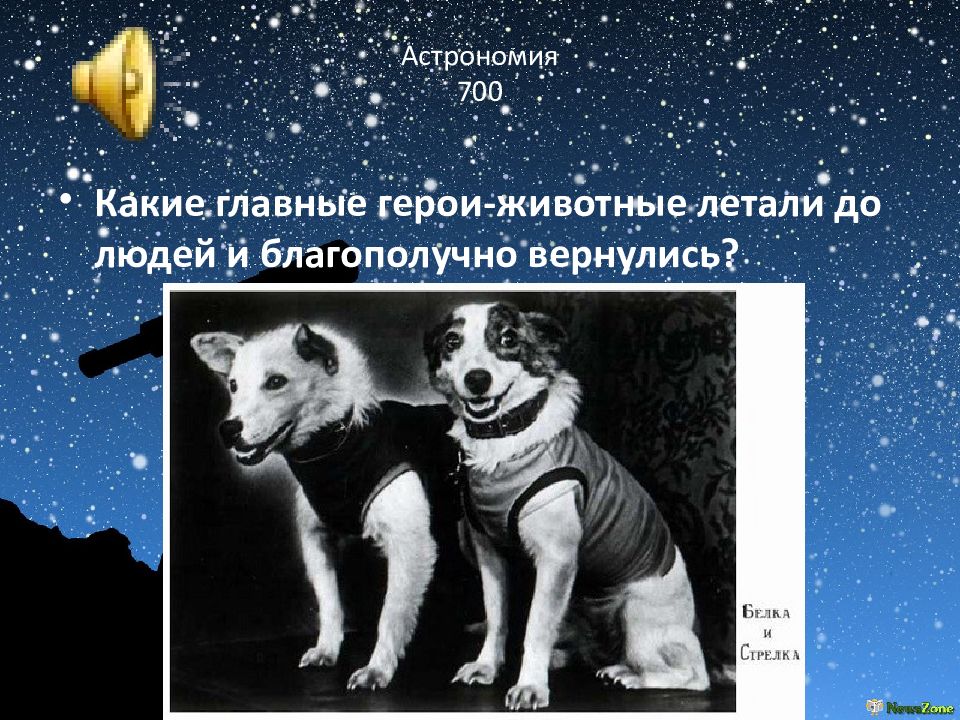 Астрономия
700

• Какие главные герои-животные летали до людей и благополучно вернулись?

Белка и Стрелка

NewsZone